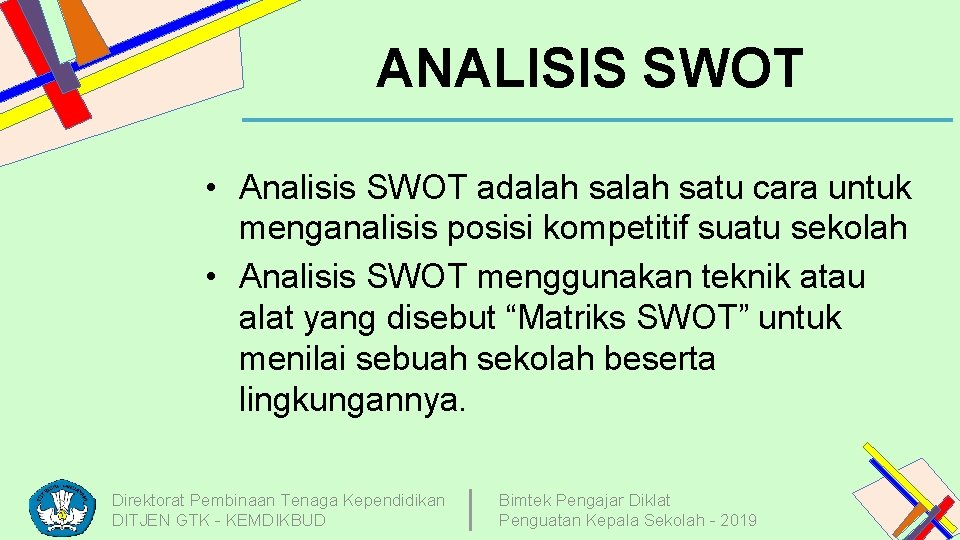 ANALISIS SWOT

• Analisis SWOT adalah salah satu cara untuk menganalisis posisi kompetitif suatu sekolah
• Analisis SWOT menggunakan teknik atau alat yang disebut “Matriks SWOT” untuk menilai sebuah sekolah beserta lingkungannya.

Direktorat Pembinaan Tenaga Kependidikan
DITJEN GTK - KEMDIKBUD

Bimtek Pengajar Diklat
Penguatan Kepala Sekolah - 2019